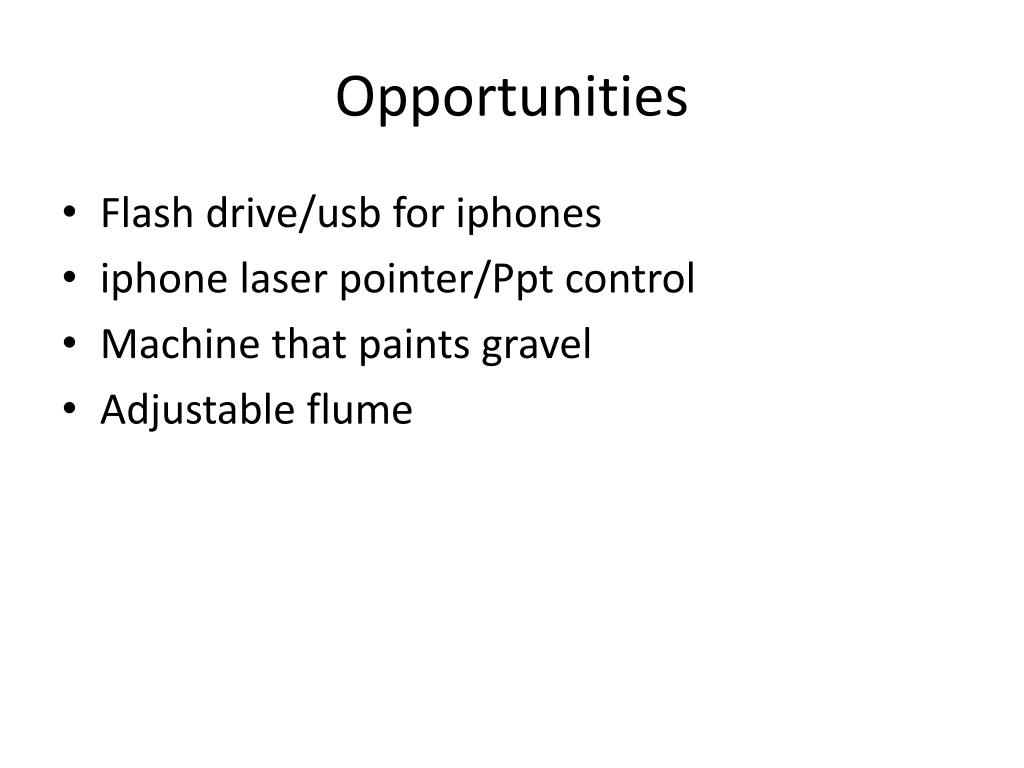 Opportunities

• Flash drive/usb for iphones
• iphone laser pointer/Ppt control
• Machine that paints gravel
• Adjustable flume